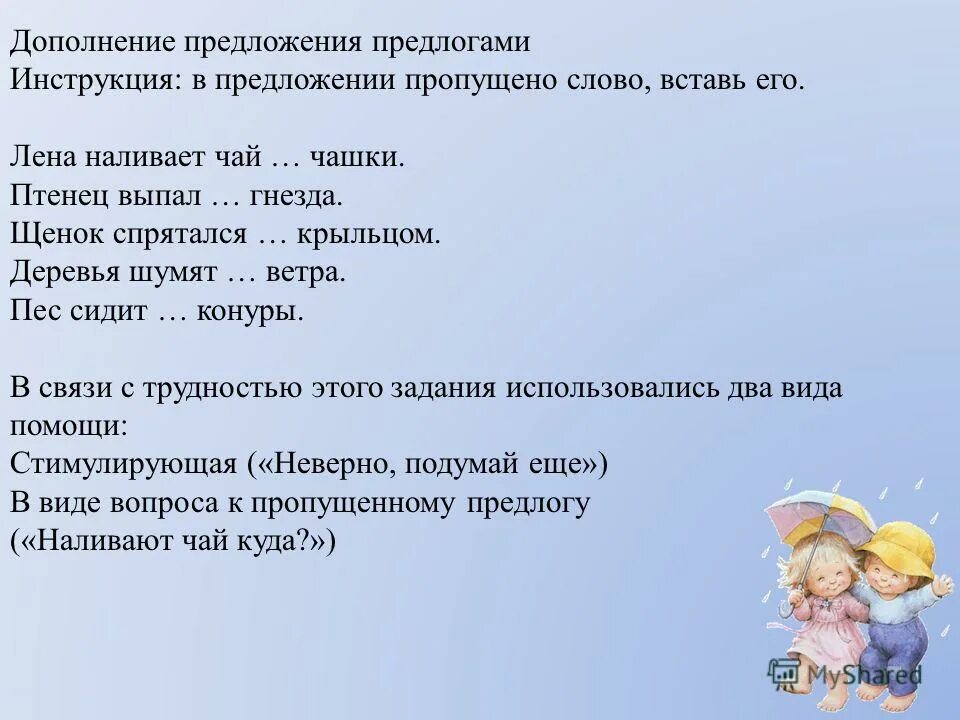 Дополнение предложения предлогами
Инструкция: в предложении пропущено слово, вставь его.

Лена наливает чай … чашки.
Птенец выпал … гнезда.
Щенок спрятался … крыльцом.
Деревья шумят … ветра.
Пес сидит … конуры.

В связи с трудностью этого задания использовались два вида помощи:
Стимулирующая («Неверно, подумай еще»)
В виде вопроса к пропущенному предлогу («Наливают чай куда?»)

MyShared